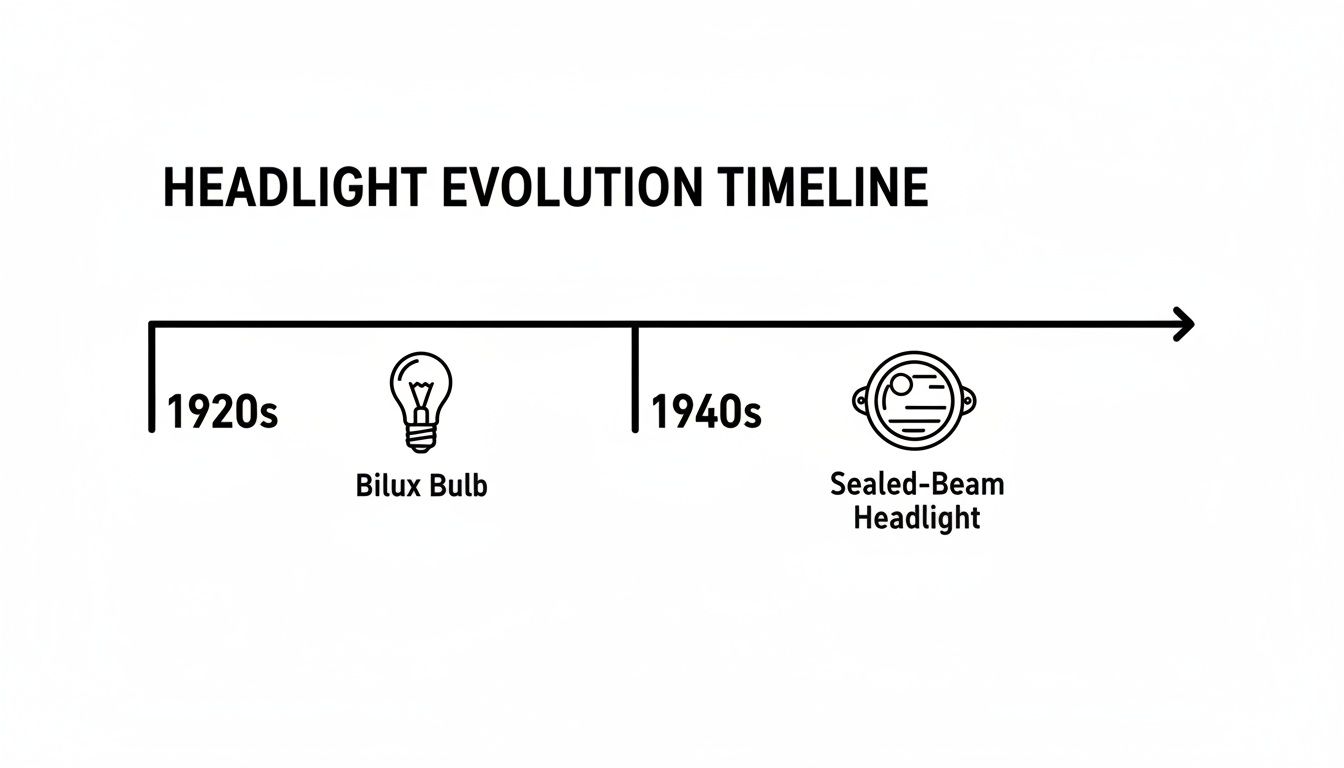 HEADLIGHT EVOLUTION TIMELINE

1920s

Bilux Bulb

1940s

Sealed-Beam Headlight